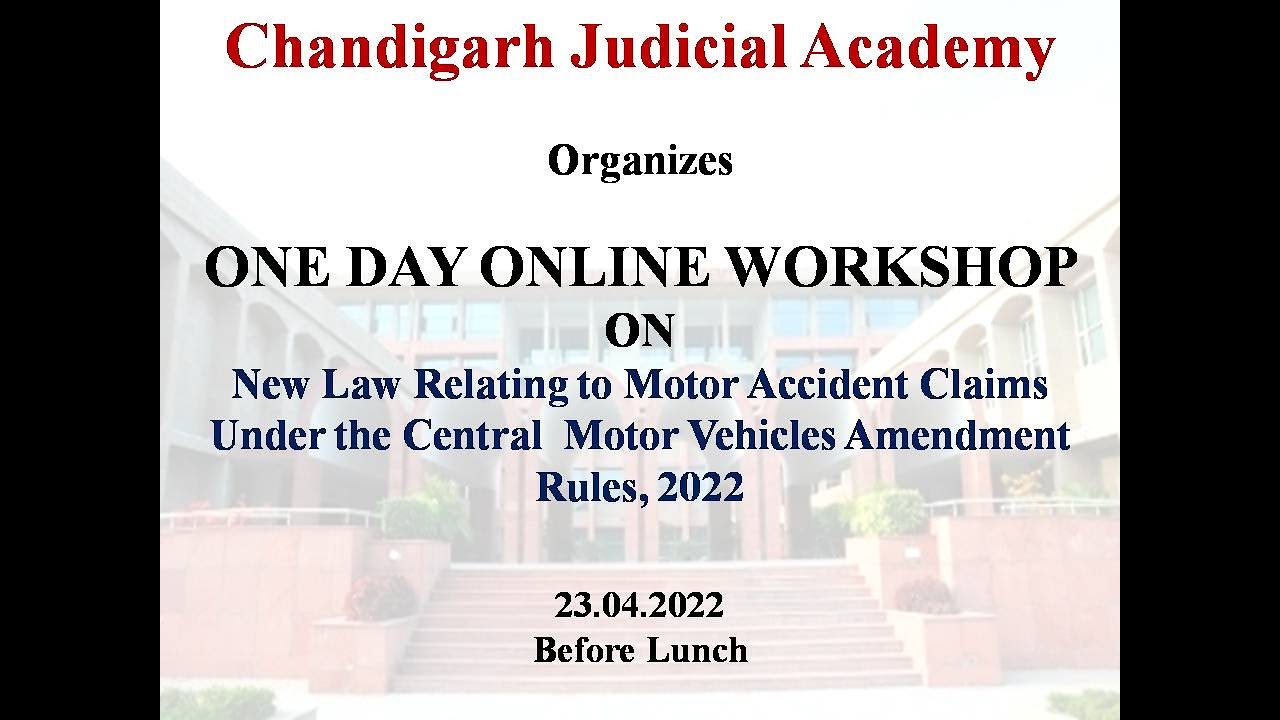 Chandigarh Judicial Academy

Organizes

ONE DAY ONLINE WORKSHOP
ON
New Law Relating to Motor Accident Claims Under the Central Motor Vehicles Amendment Rules, 2022

23.04.2022
Before Lunch